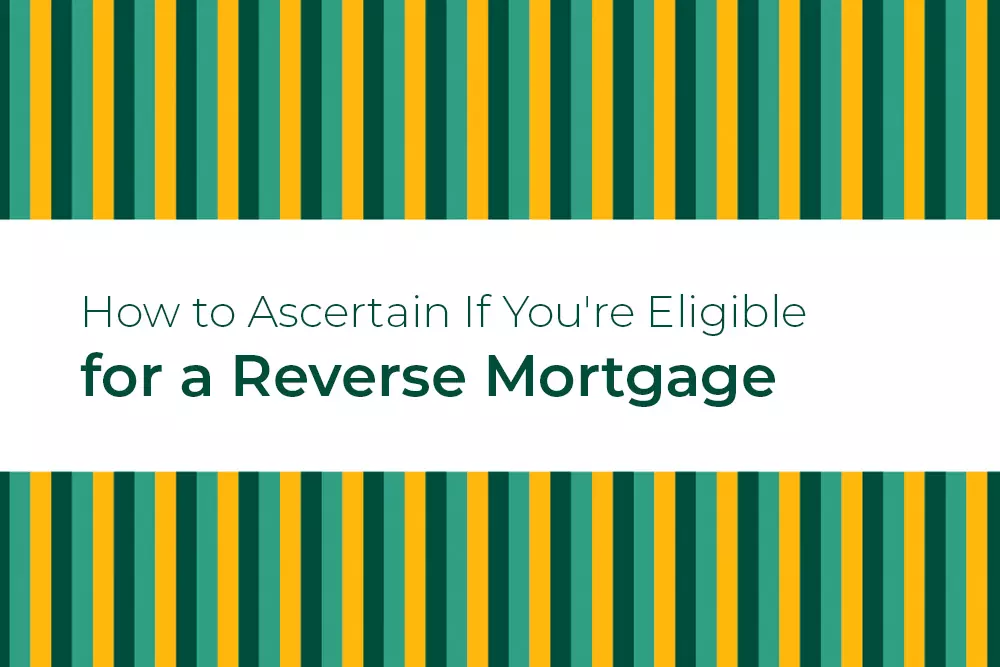 How to Ascertain If You're Eligible
for a Reverse Mortgage